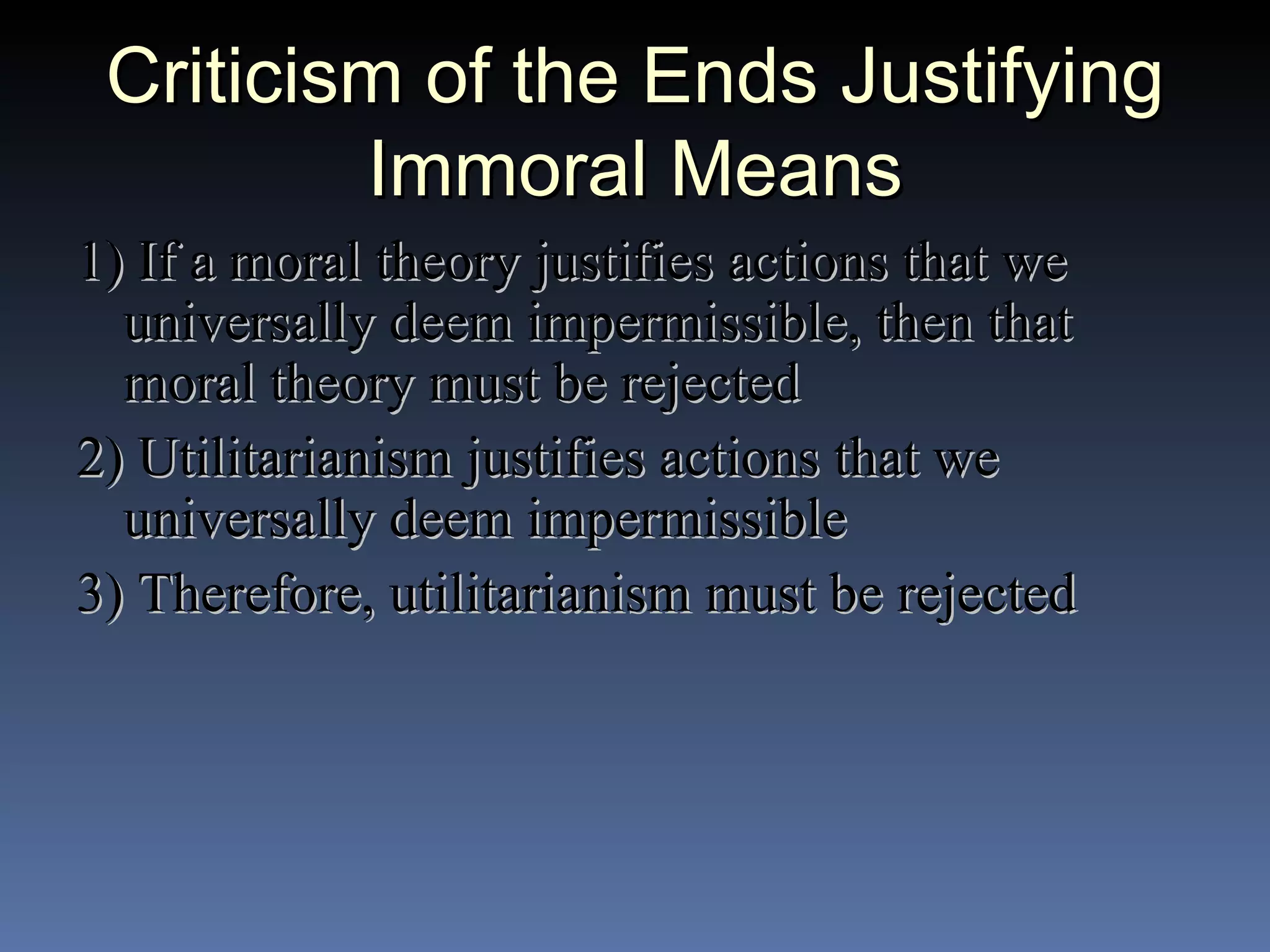 Criticism of the Ends Justifying Immoral Means

1) If a moral theory justifies actions that we universally deem impermissible, then that moral theory must be rejected

2) Utilitarianism justifies actions that we universally deem impermissible

3) Therefore, utilitarianism must be rejected